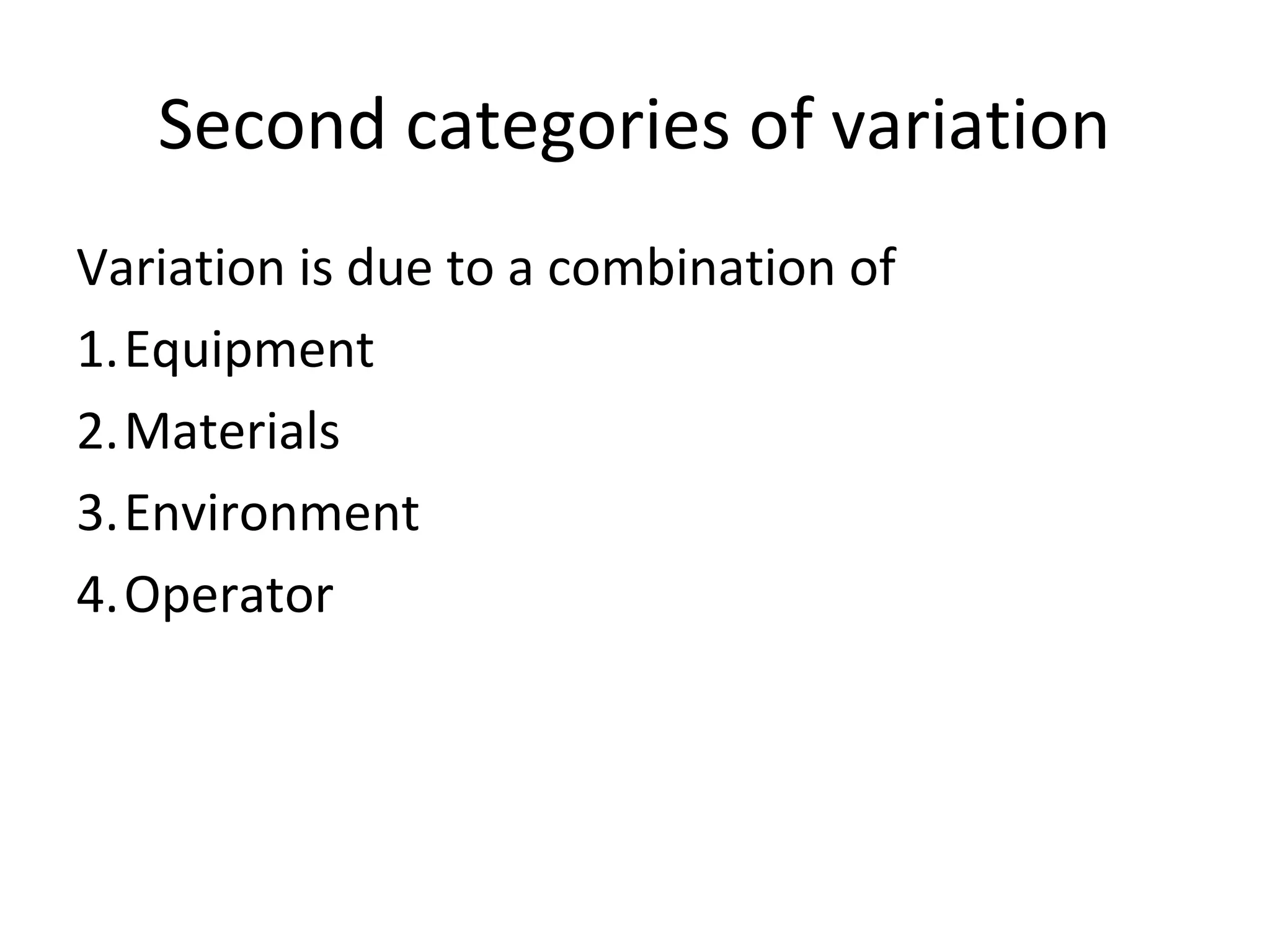 Second categories of variation

Variation is due to a combination of

1. Equipment
2. Materials
3. Environment
4. Operator